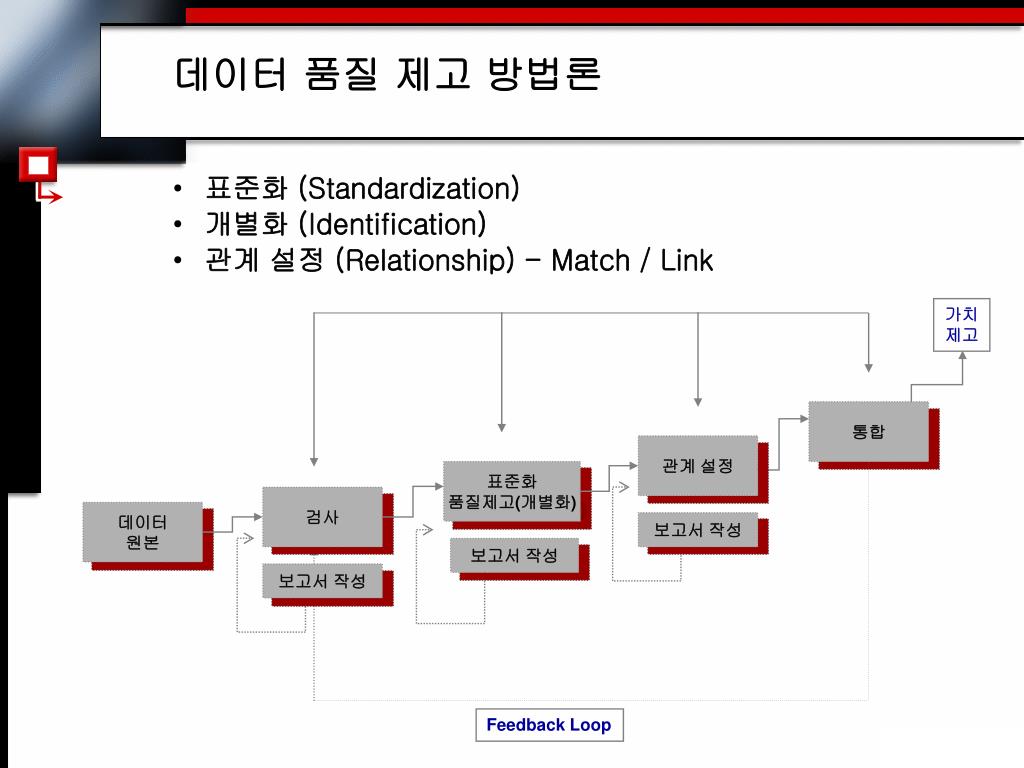 데이터 품질 제고 방법론

• 표준화 (Standardization)
• 개별화 (Identification)
• 관계 설정 (Relationship) – Match / Link

가치 제고

통합

관계 설정

보고서 작성

표준화 품질제고(개별화)

보고서 작성

검사

보고서 작성

데이터 원본

Feedback Loop